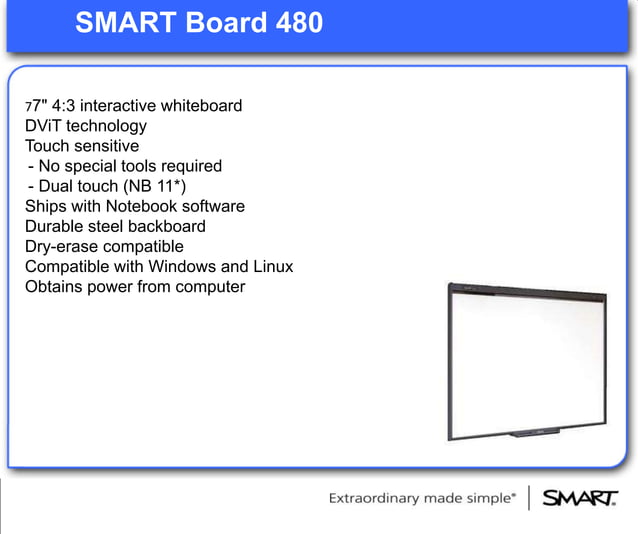 SMART Board 480

77" 4:3 interactive whiteboard
DViT technology
Touch sensitive
- No special tools required
- Dual touch (NB 11*)
Ships with Notebook software
Durable steel backboard
Dry-erase compatible
Compatible with Windows and Linux
Obtains power from computer

Extraordinary made simple* | SMART.